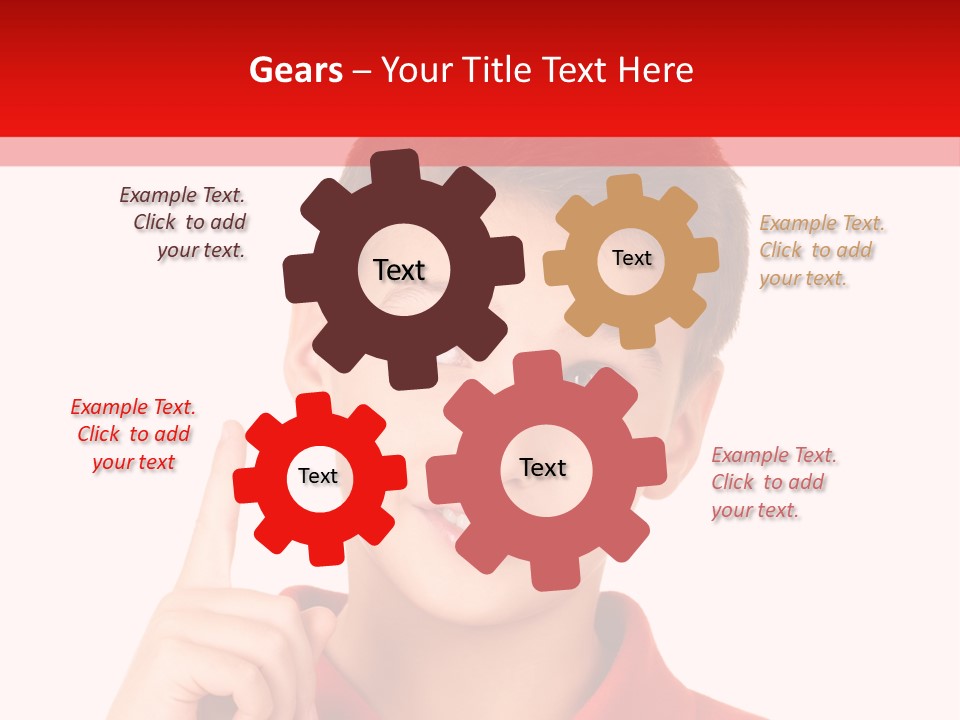 Gears – Your Title Text Here

Example Text. Click to add your text.

Text

Text

Example Text. Click to add your text.

Example Text. Click to add your text

Text

Text

Example Text. Click to add your text.